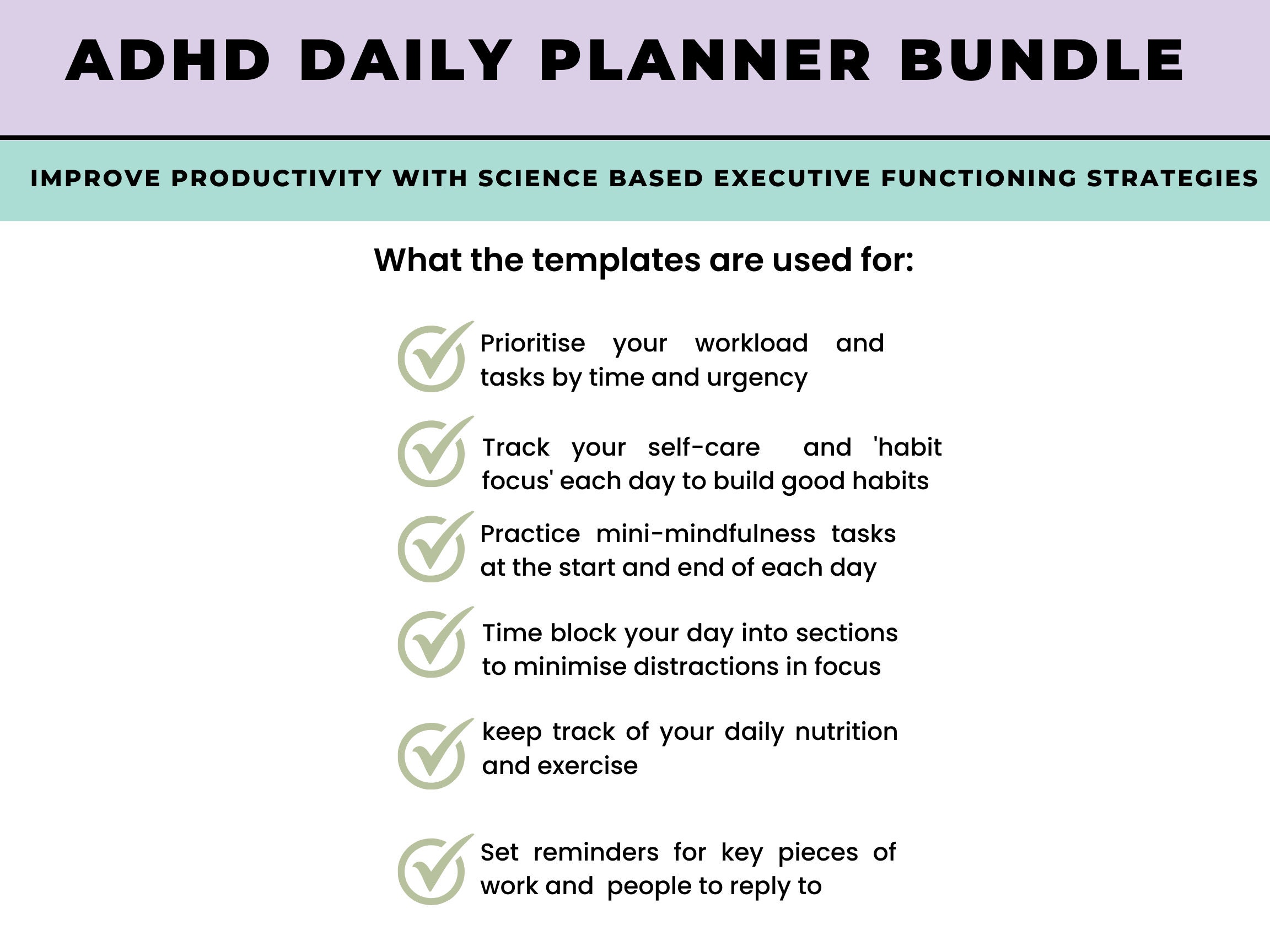 ADHD DAILY PLANNER BUNDLE

IMPROVE PRODUCTIVITY WITH SCIENCE BASED EXECUTIVE FUNCTIONING STRATEGIES

What the templates are used for:

Prioritise your workload and tasks by time and urgency

Track your self-care and 'habit focus' each day to build good habits

Practice mini-mindfulness tasks at the start and end of each day

Time block your day into sections to minimise distractions in focus

keep track of your daily nutrition and exercise

Set reminders for key pieces of work and people to reply to